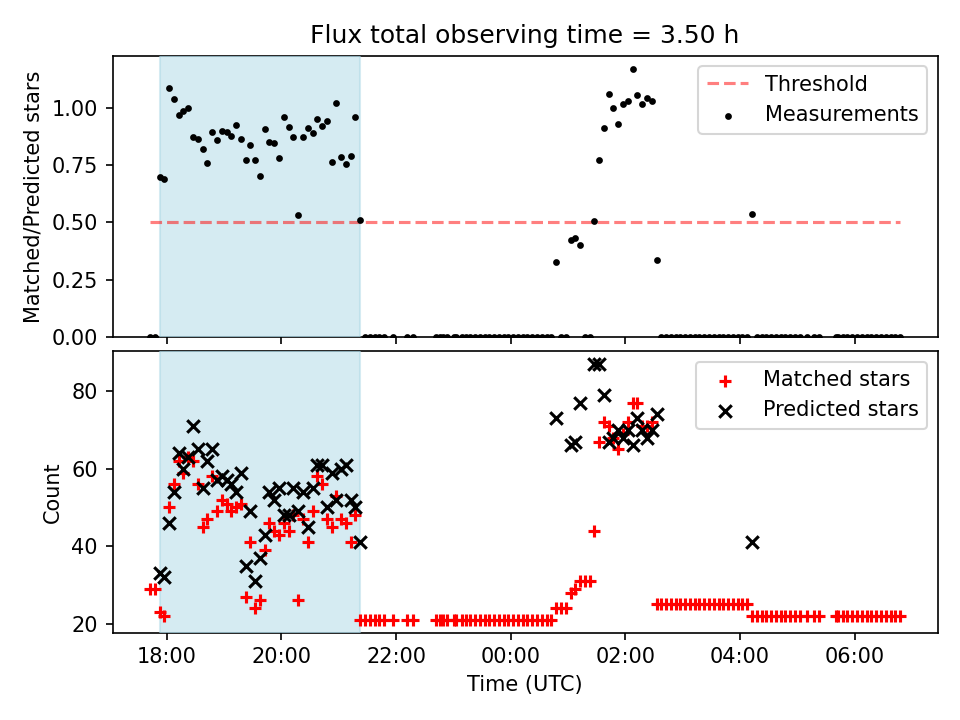 Flux total observing time = 3.50 h

Matched/Predicted stars

1.00
0.75
0.50
0.25
0.00

Threshold
Measurements

Count

80
60
40
20

Matched stars
Predicted stars

18:00 20:00 22:00 00:00 02:00 04:00 06:00

Time (UTC)